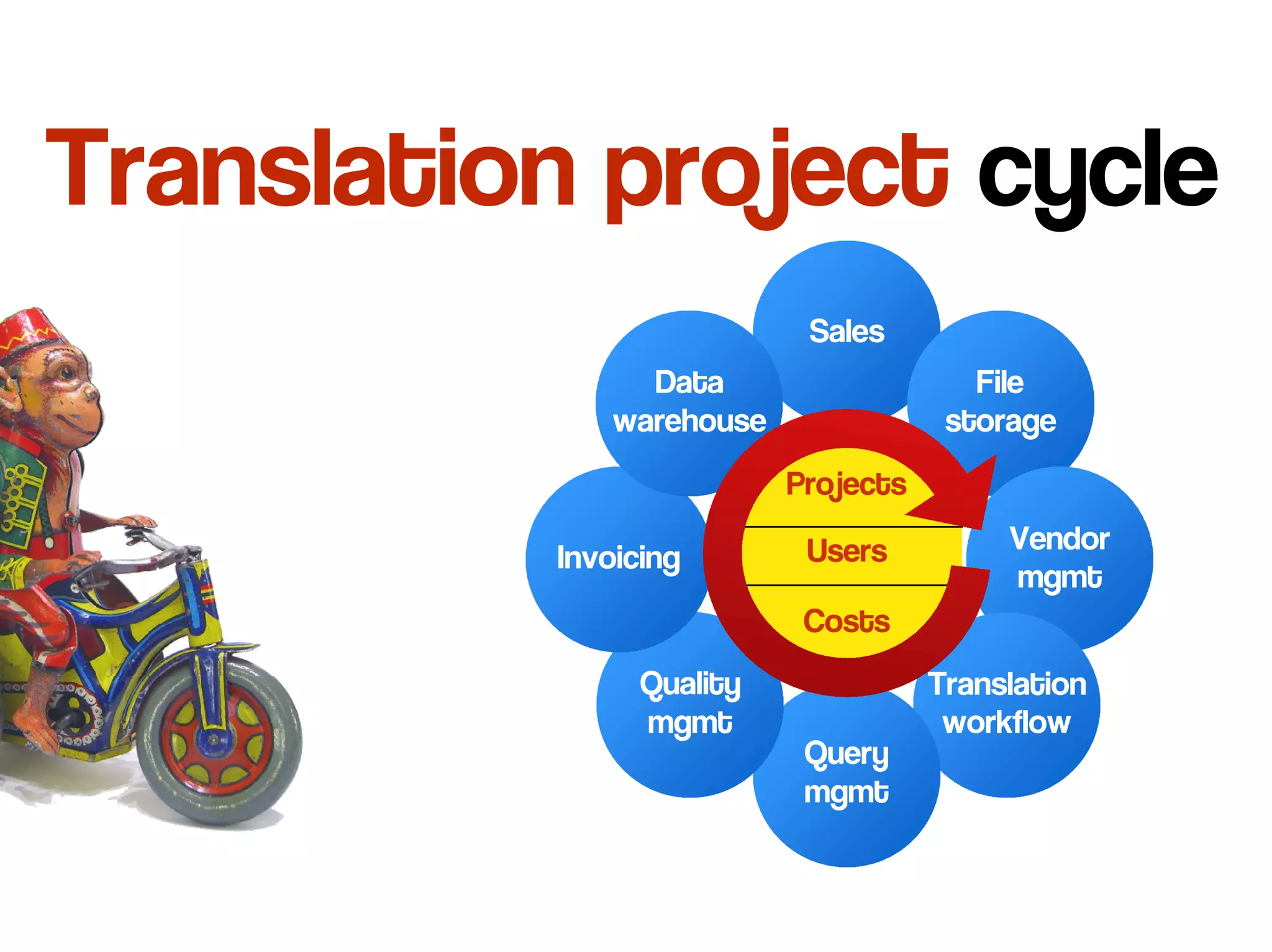 Translation project cycle

Sales

File storage

Vendor mgmt

Translation workflow

Query mgmt

Quality mgmt

Invoicing

Data warehouse

Projects

Users

Costs